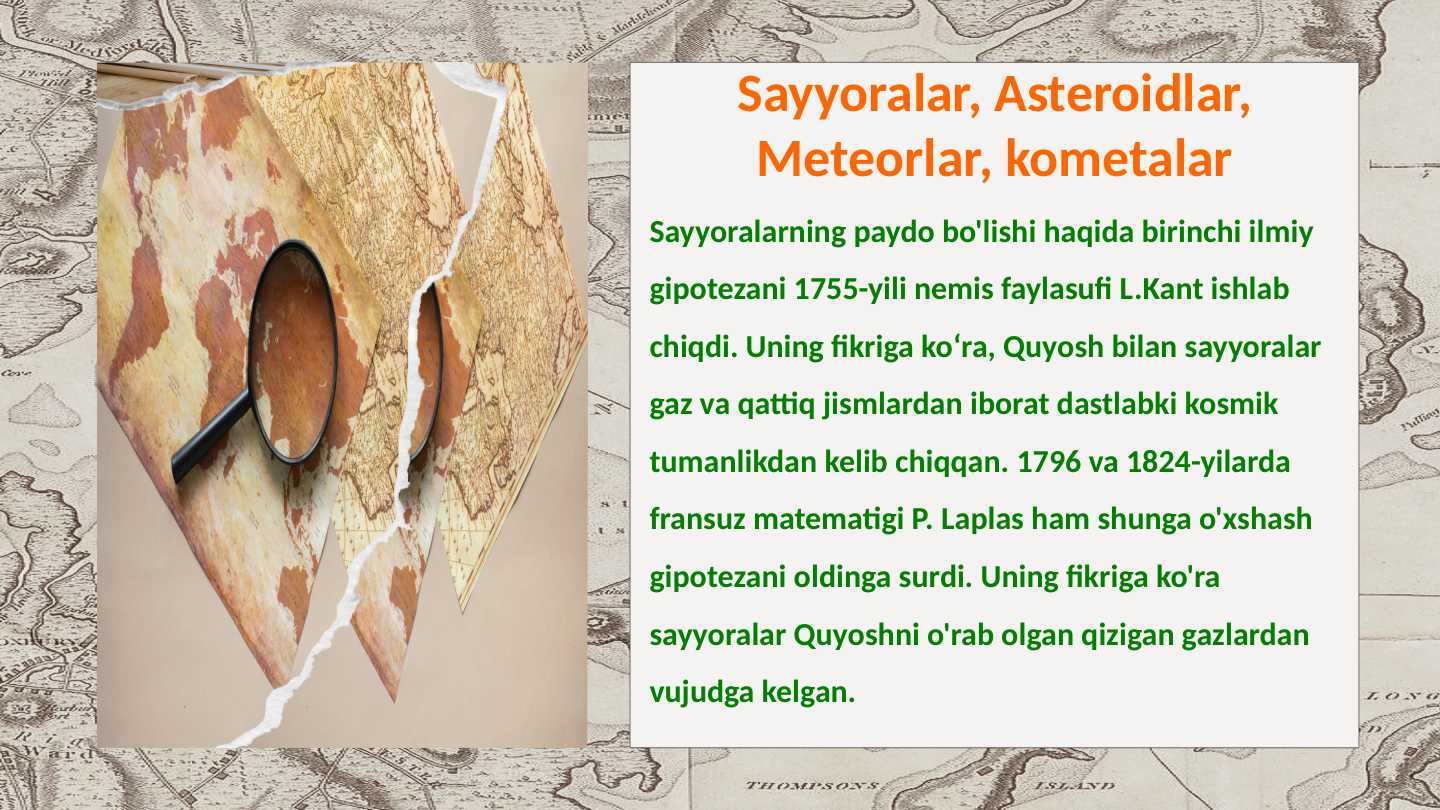 Sayyoralar, Asteroidlar, Meteorlar, kometalar

Sayyoralarning paydo bo'lishi haqida birinchi ilmiy gipotezani 1755-yili nemis faylasufi L.Kant ishlab chiqdi. Uning fikriga ko‘ra, Quyosh bilan sayyoralar gaz va qattiq jismlardan iborat dastlabki kosmik tumanlikdan kelib chiqqan. 1796 va 1824-yilarda fransuz matematigi P. Laplas ham shunga o'xshash gipotezani oldinga surdi. Uning fikriga ko'ra sayyoralar Quyoshni o'rab olgan qizigan gazlardan vujudga kelgan.

THOMPSONS ISLAND